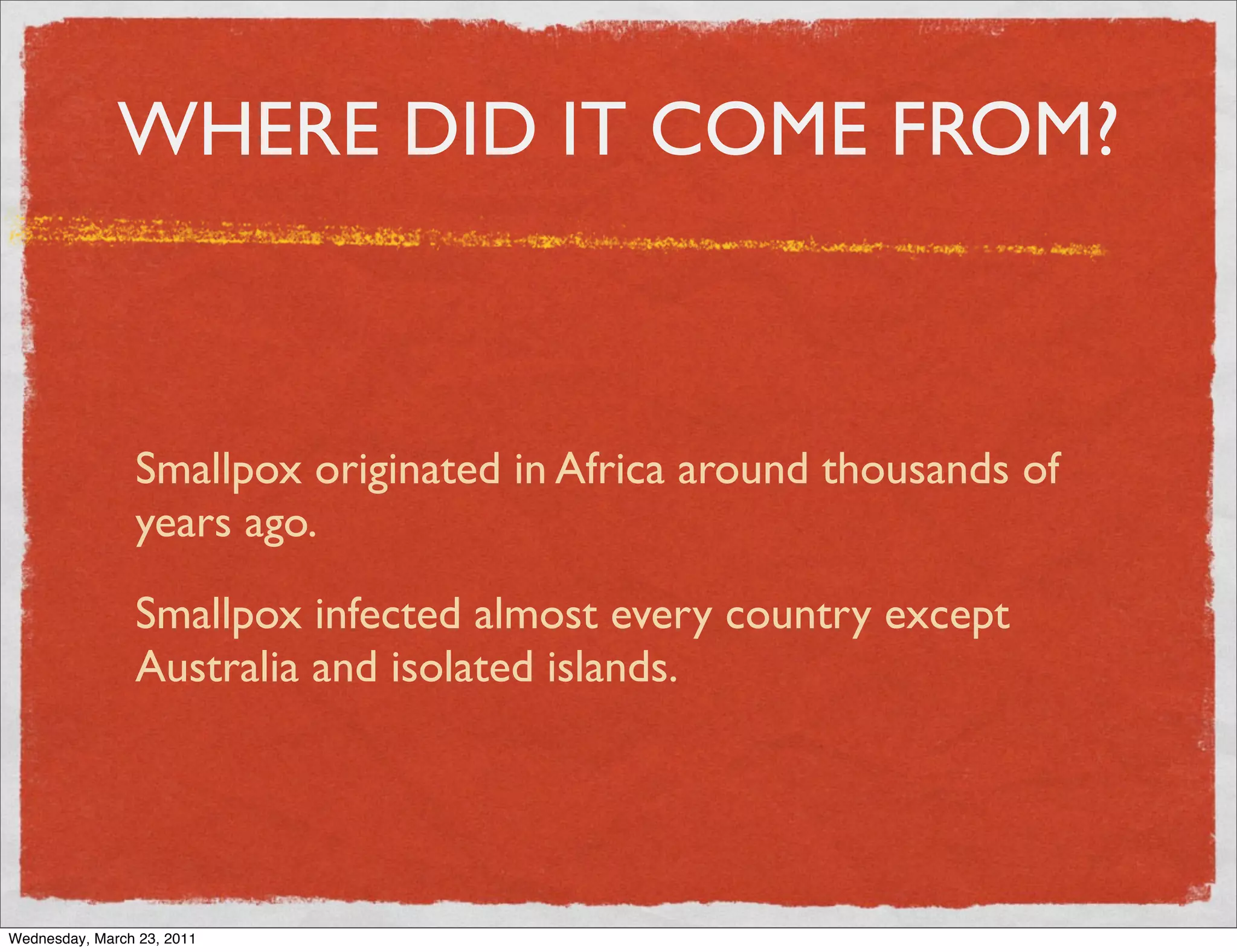 WHERE DID IT COME FROM?

Smallpox originated in Africa around thousands of years ago.

Smallpox infected almost every country except Australia and isolated islands.

Wednesday, March 23, 2011